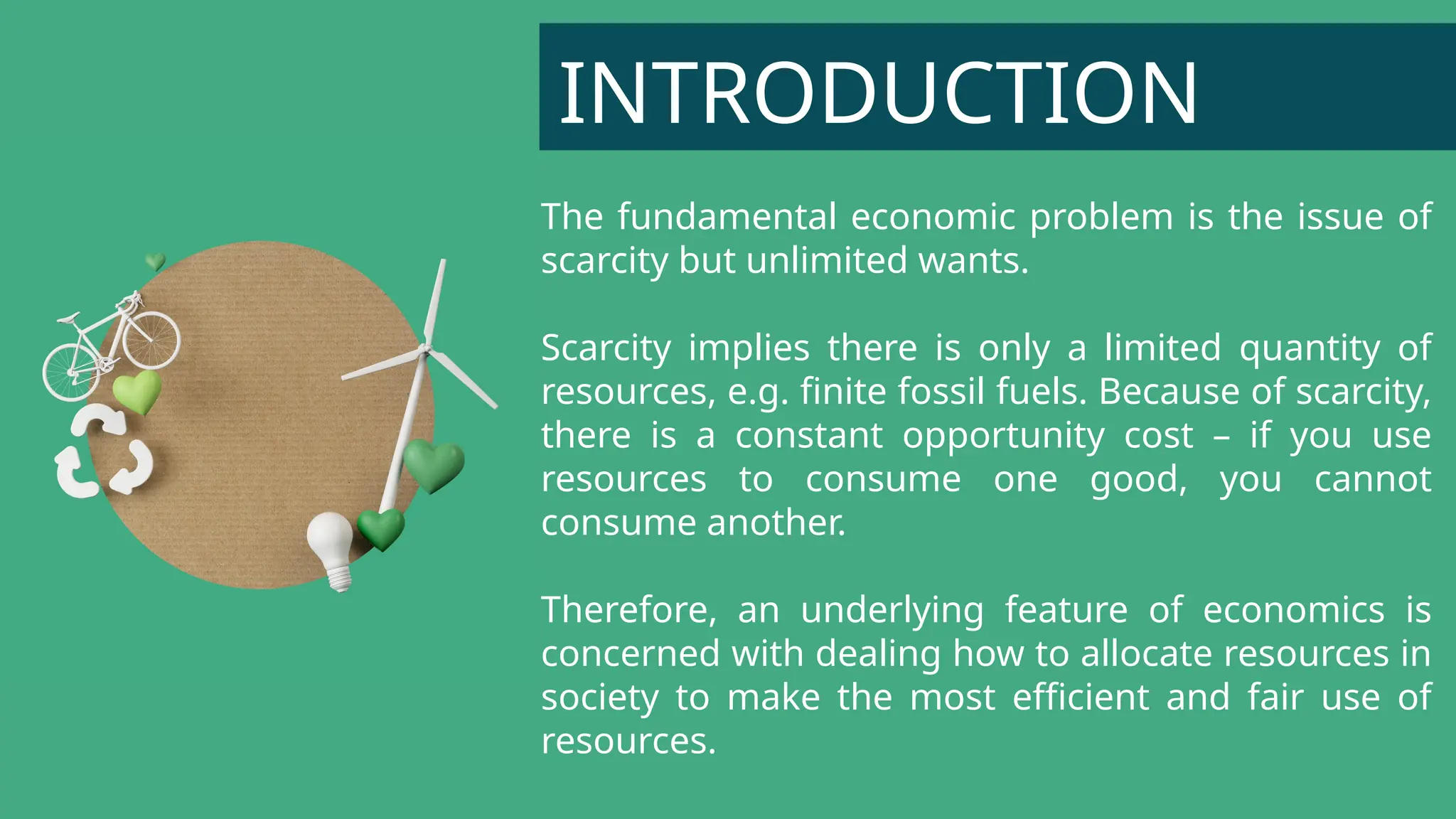 INTRODUCTION

The fundamental economic problem is the issue of scarcity but unlimited wants.

Scarcity implies there is only a limited quantity of resources, e.g. finite fossil fuels. Because of scarcity, there is a constant opportunity cost – if you use resources to consume one good, you cannot consume another.

Therefore, an underlying feature of economics is concerned with dealing how to allocate resources in society to make the most efficient and fair use of resources.